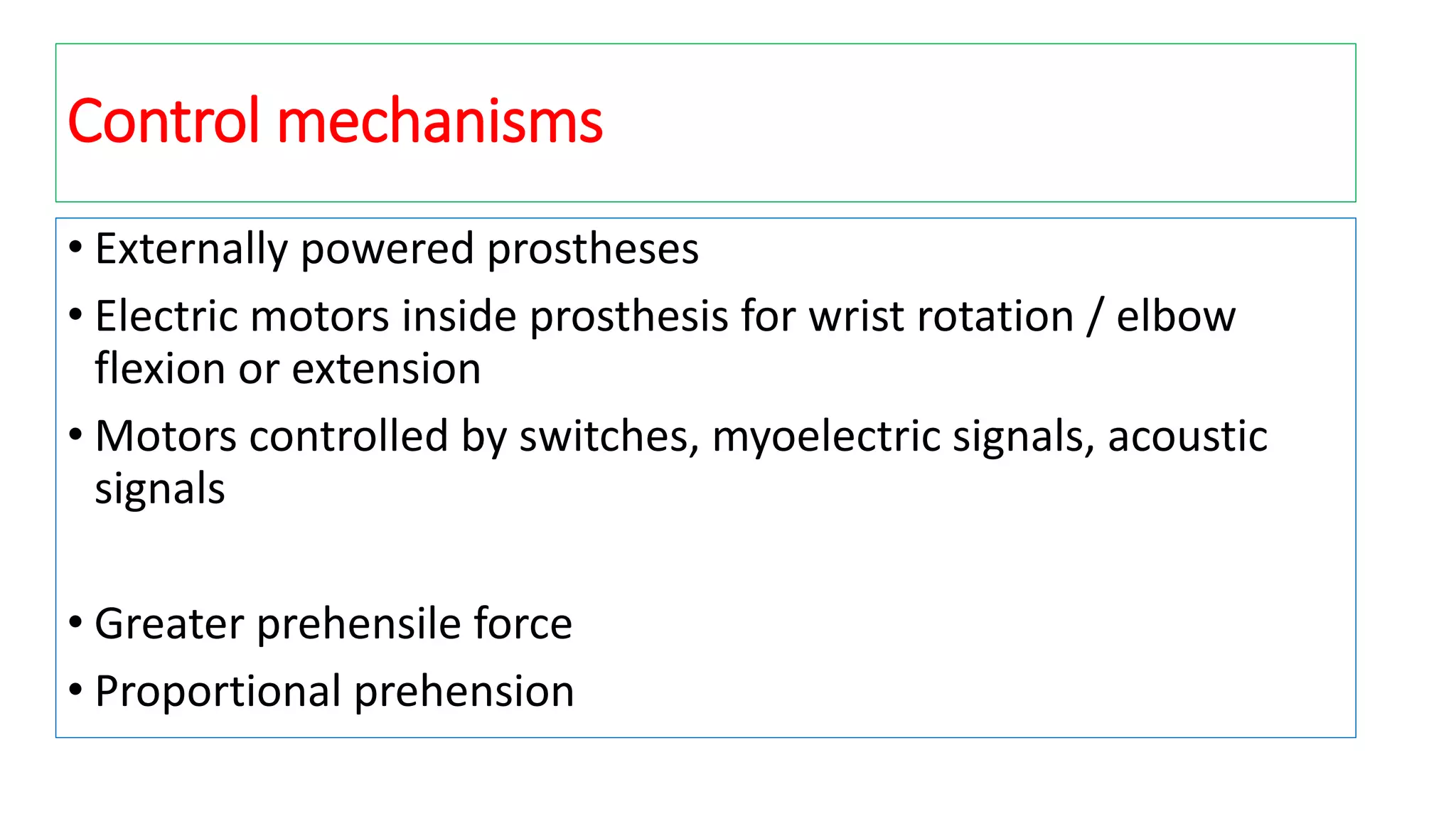 Control mechanisms

• Externally powered prostheses
• Electric motors inside prosthesis for wrist rotation / elbow flexion or extension
• Motors controlled by switches, myoelectric signals, acoustic signals

• Greater prehensile force
• Proportional prehension